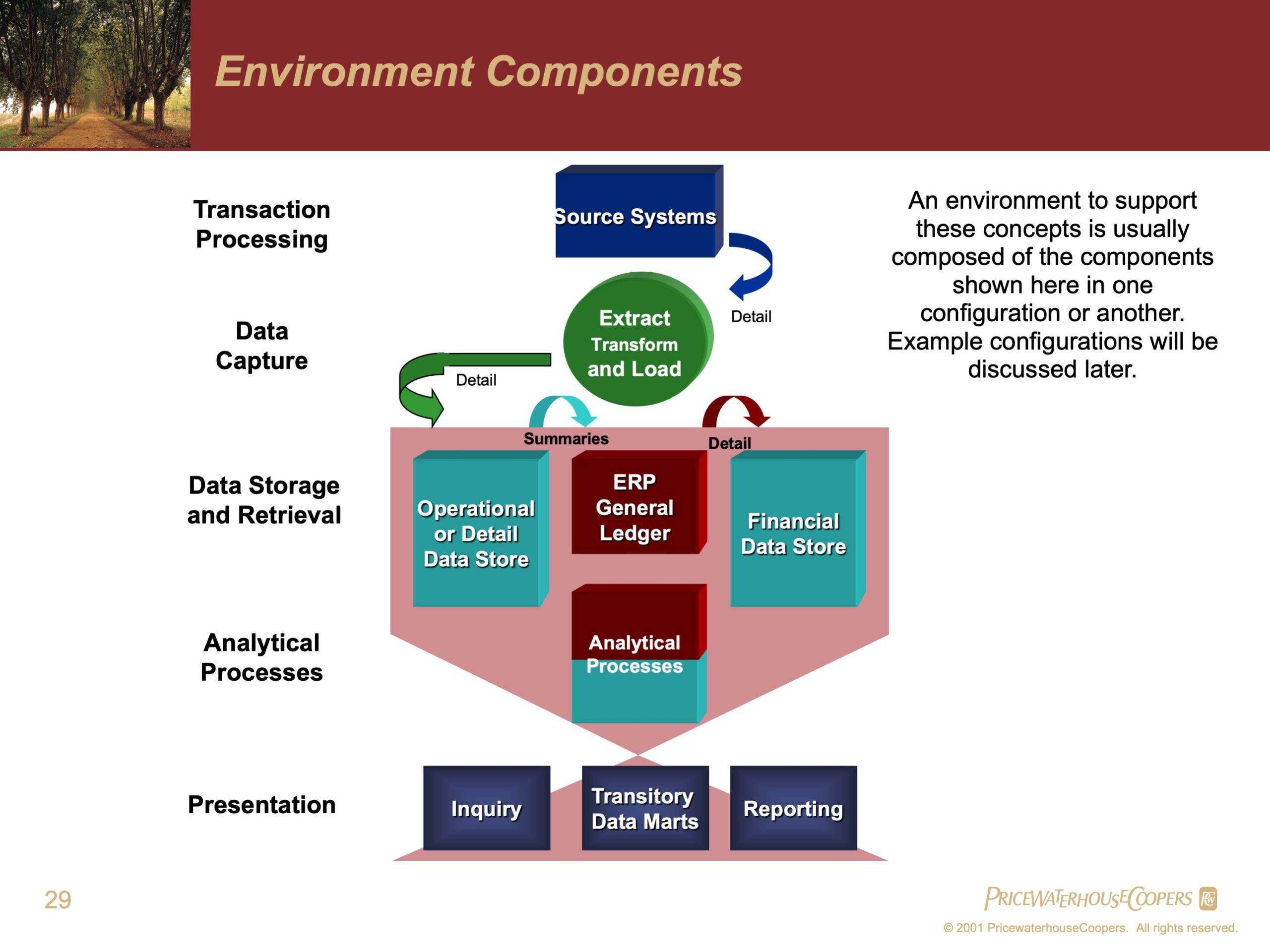 Environment Components

Transaction Processing

Data Capture

Data Storage and Retrieval

Analytical Processes

Presentation

Source Systems

Detail

Extract Transform and Load

Detail

Summaries

Detail

Operational or Detail Data Store

ERP General Ledger

Financial Data Store

Analytical Processes

Inquiry

Transitory Data Marts

Reporting

An environment to support these concepts is usually composed of the components shown here in one configuration or another. Example configurations will be discussed later.

29

PRICEWATERHOUSECOOPERS

© 2001 PricewaterhouseCoopers. All rights reserved.